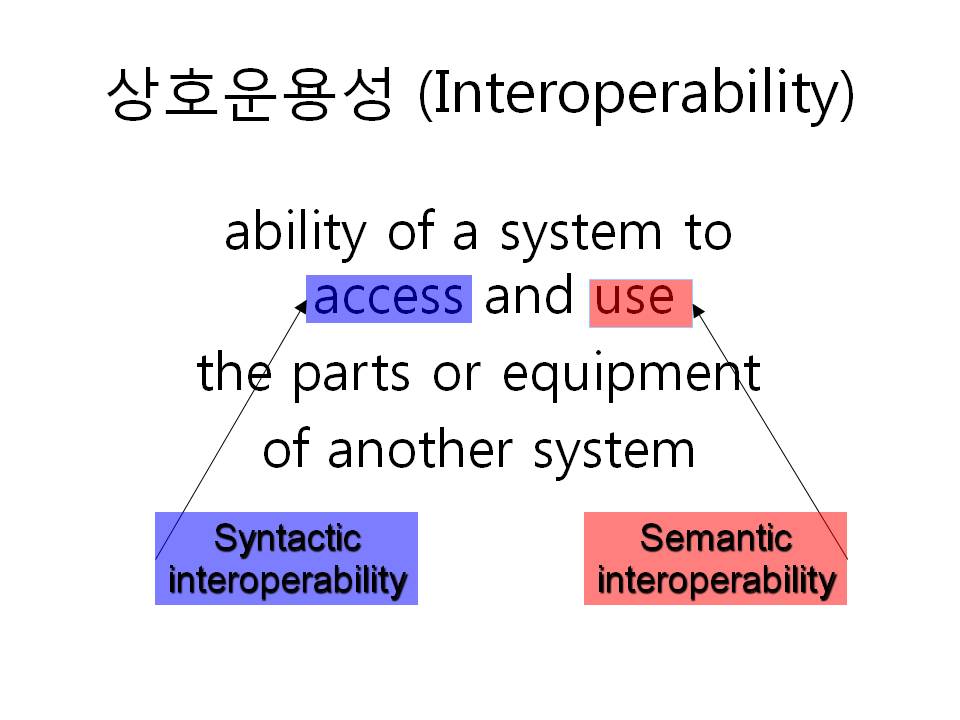 상호운용성 (Interoperability)

ability of a system to access and use the parts or equipment of another system

Syntactic interoperability

Semantic interoperability